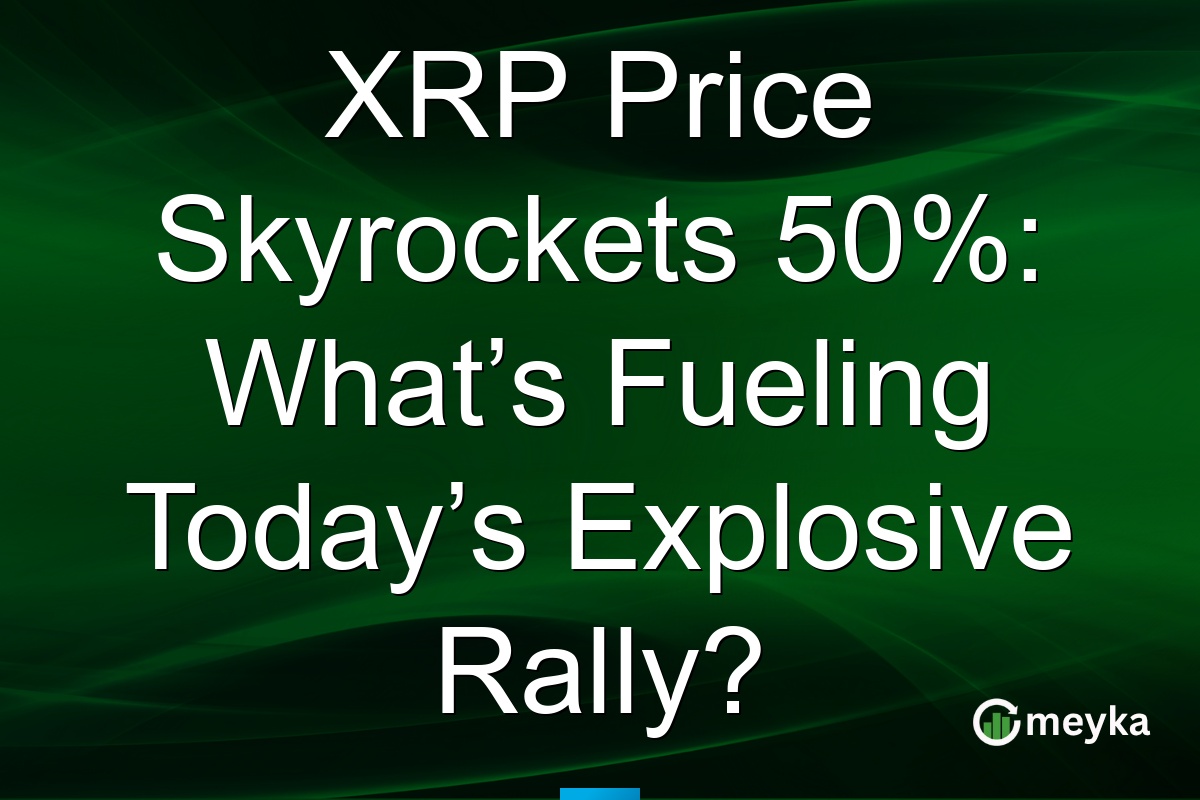 XRP Price Skyrockets 50%: What's Fueling Today's Explosive Rally?

meyka